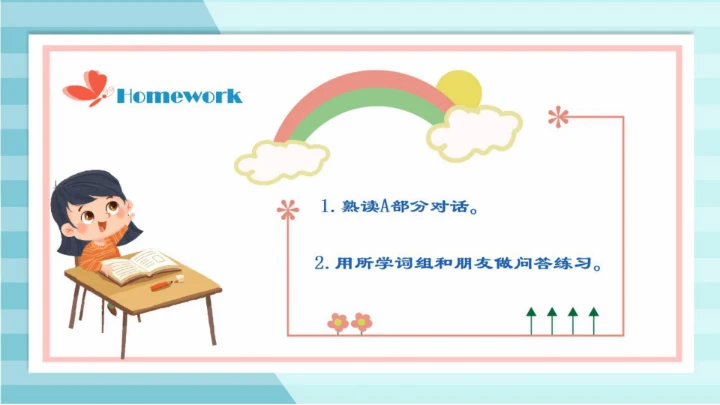 Homework

1. 熟读A部分对话。

2. 用所学词组和朋友做问答练习。